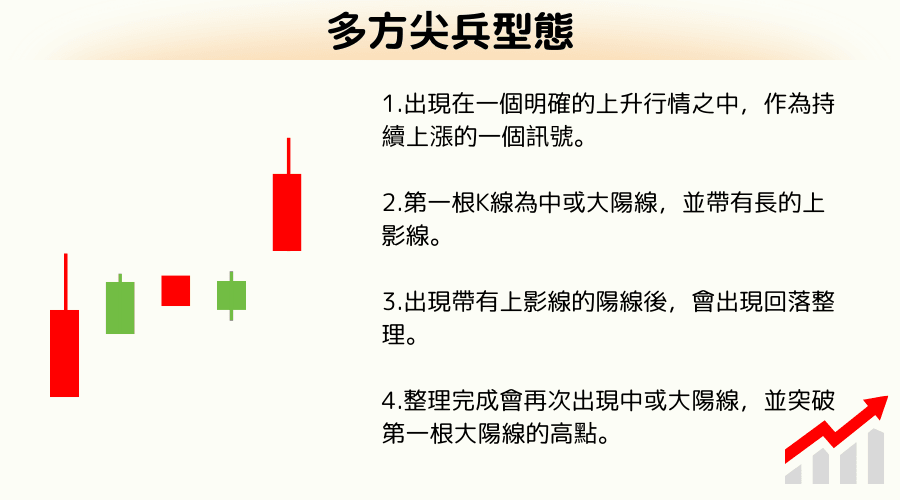 多方尖兵型態

1.出現在一個明確的上升行情之中，作為持續上漲的一個訊號。

2.第一根K線為中或大陽線，並帶有長的上影線。

3.出現帶有上影線的陽線後，會出現回落整理。

4.整理完成會再次出現中或大陽線，並突破第一根大陽線的高點。